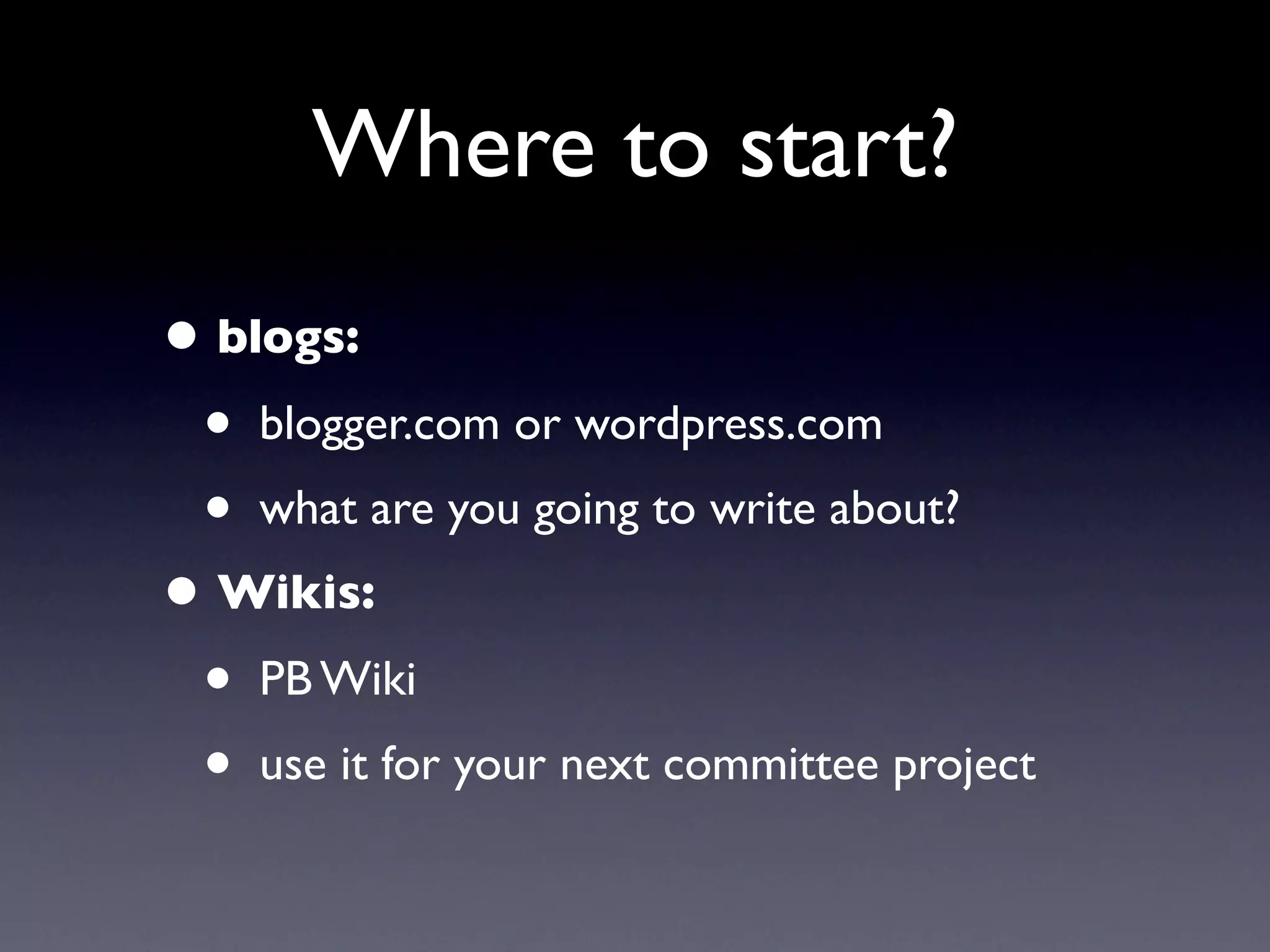 Where to start?

• blogs:
  • blogger.com or wordpress.com
  • what are you going to write about?
• Wikis:
  • PB Wiki
  • use it for your next committee project